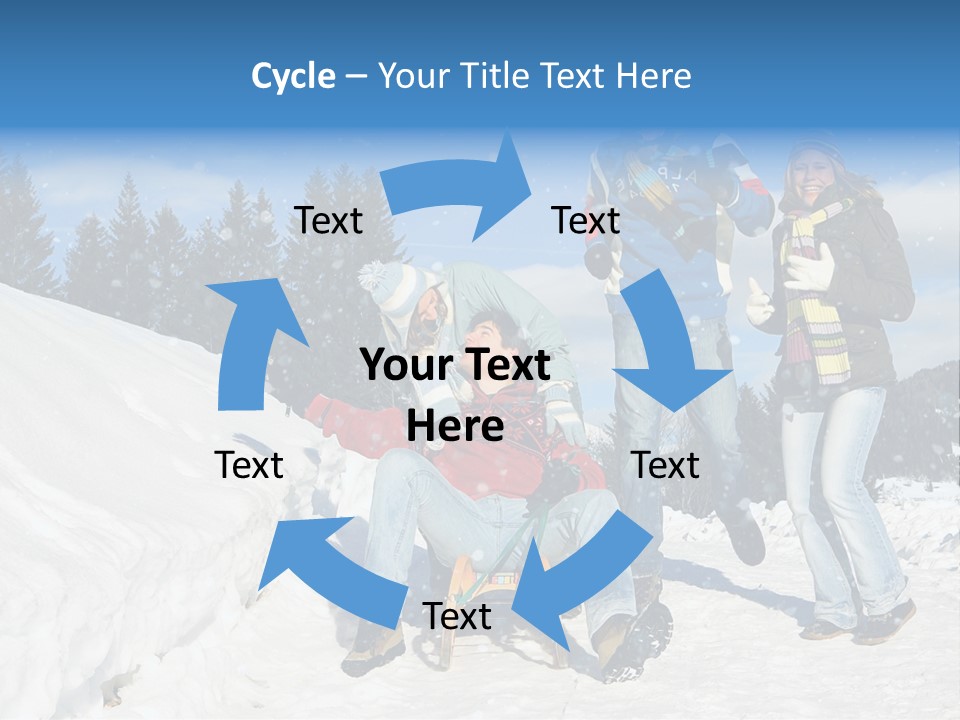 Cycle – Your Title Text Here

Text

Text

Your Text Here

Text

Text

Text